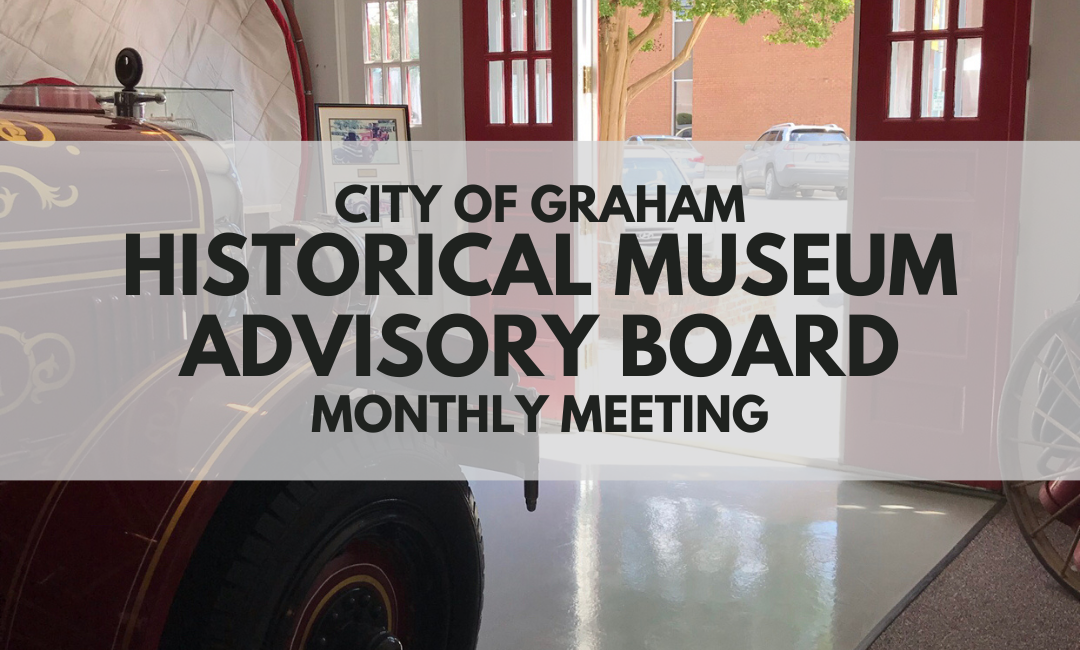 CITY OF GRAHAM
HISTORICAL MUSEUM
ADVISORY BOARD
MONTHLY MEETING